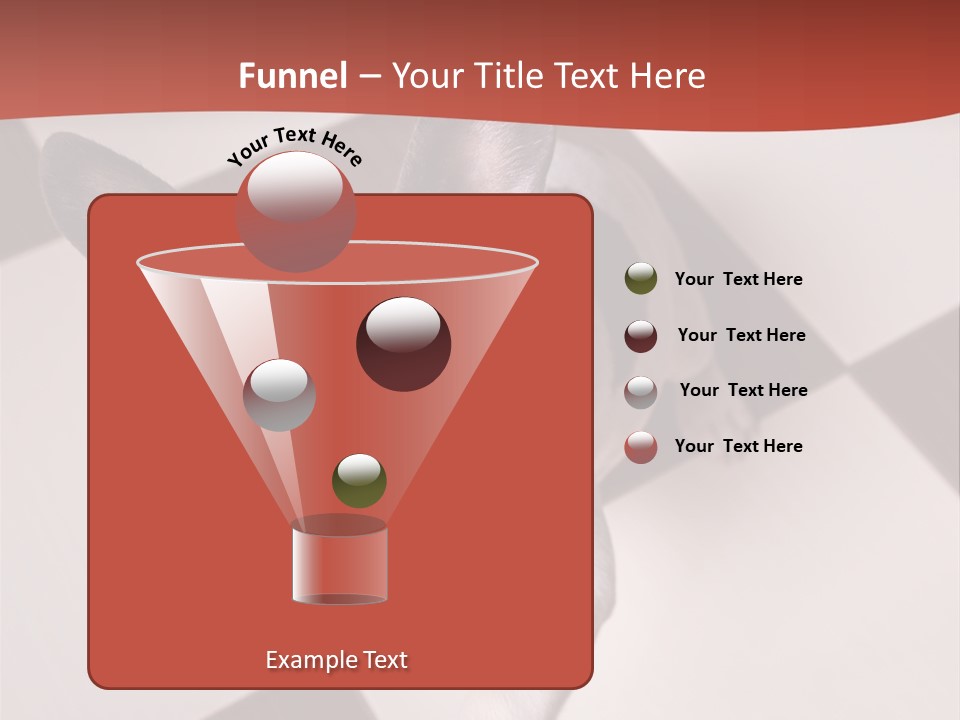 Funnel – Your Title Text Here

Your Text Here

Example Text

Your Text Here

Your Text Here

Your Text Here

Your Text Here